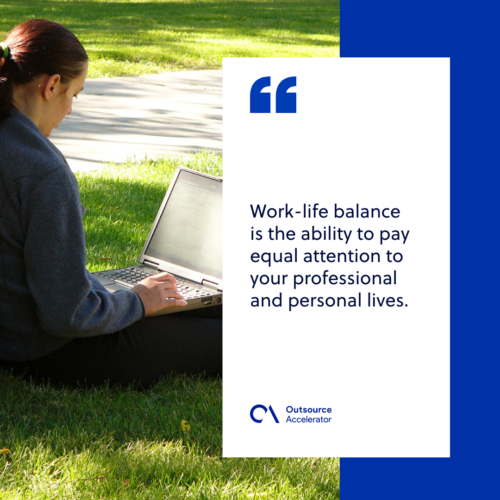 “

Work-life balance is the ability to pay equal attention to your professional and personal lives.

Outsource Accelerator